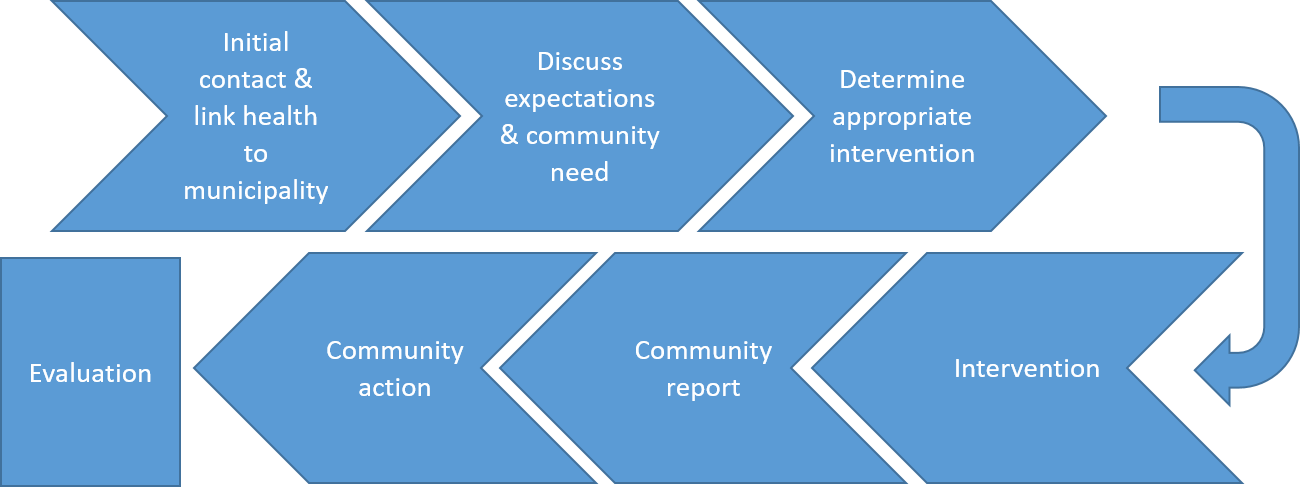 Initial contact & link health to municipality

Discuss expectations & community need

Determine appropriate intervention

Intervention

Community report

Community action

Evaluation